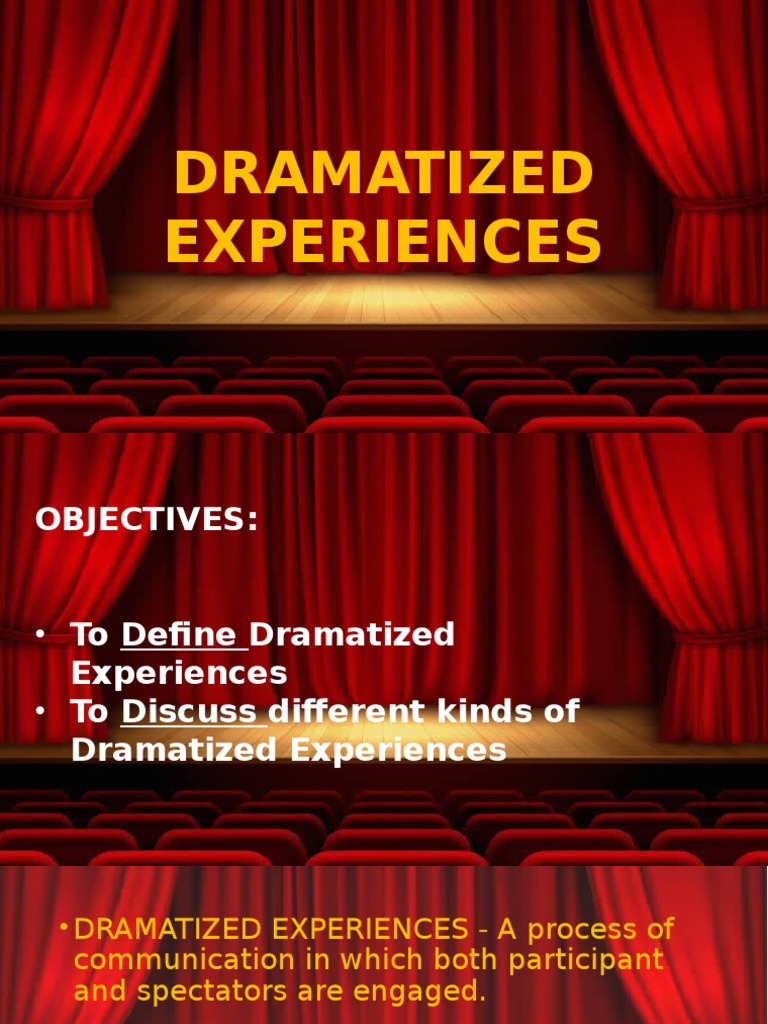 DRAMATIZED EXPERIENCES

OBJECTIVES:

• To Define Dramatized Experiences
• To Discuss different kinds of Dramatized Experiences

• DRAMATIZED EXPERIENCES - A process of communication in which both participant and spectators are engaged.